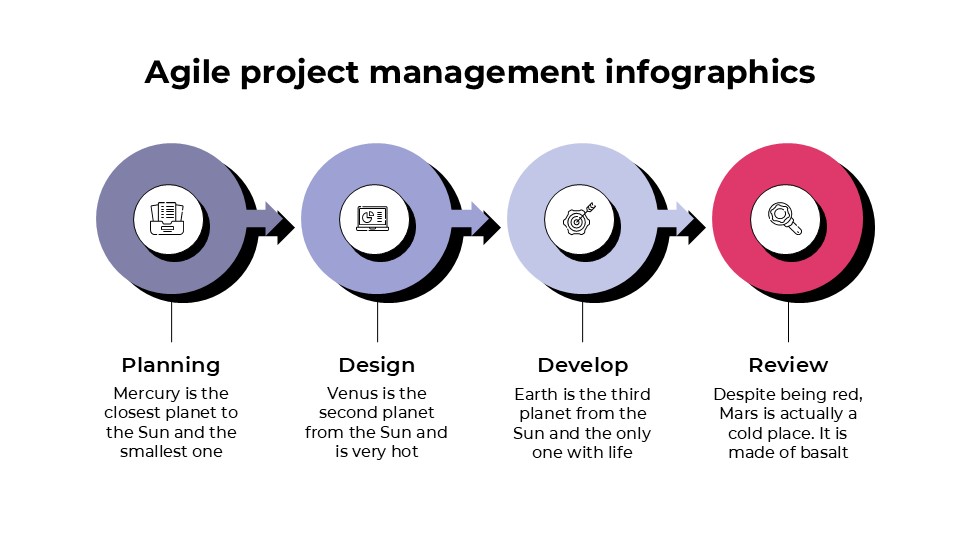 Agile project management infographics

Planning
Mercury is the closest planet to the Sun and the smallest one

Design
Venus is the second planet from the Sun and is very hot

Develop
Earth is the third planet from the Sun and the only one with life

Review
Despite being red, Mars is actually a cold place. It is made of basalt